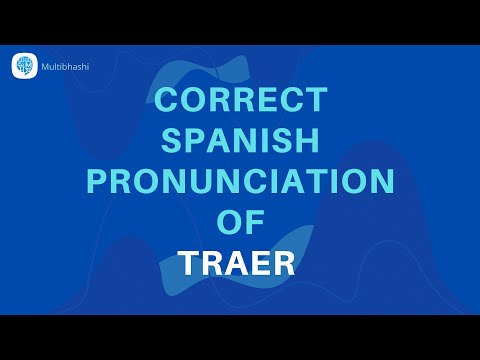 Multibhashi

CORRECT SPANISH PRONUNCIATION OF TRAER